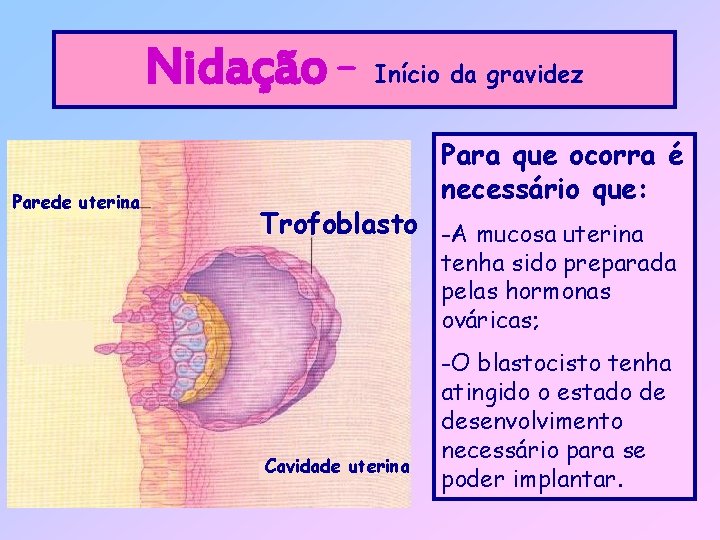 Nidação – Início da gravidez

Parede uterina

Trofoblasto

Cavidade uterina

Para que ocorra é necessário que:

-A mucosa uterina tenha sido preparada pelas hormonas ováricas;

-O blastocisto tenha atingido o estado de desenvolvimento necessário para se poder implantar.